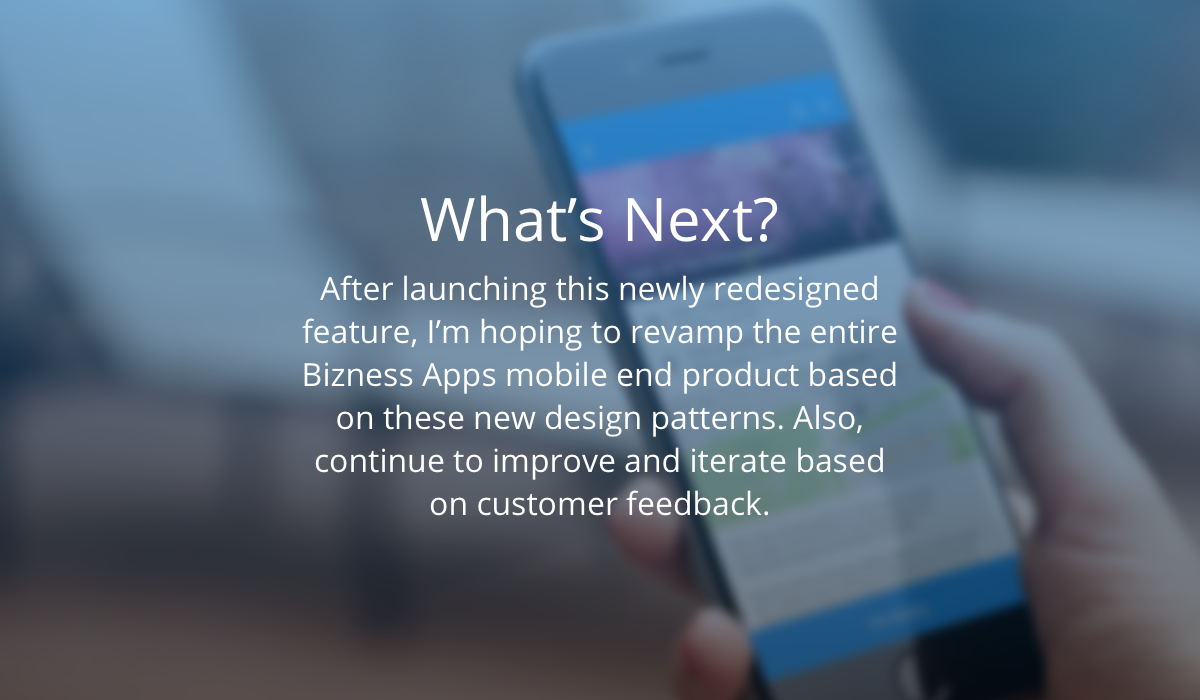 What’s Next?

After launching this newly redesigned feature, I’m hoping to revamp the entire Bizness Apps mobile end product based on these new design patterns. Also, continue to improve and iterate based on customer feedback.